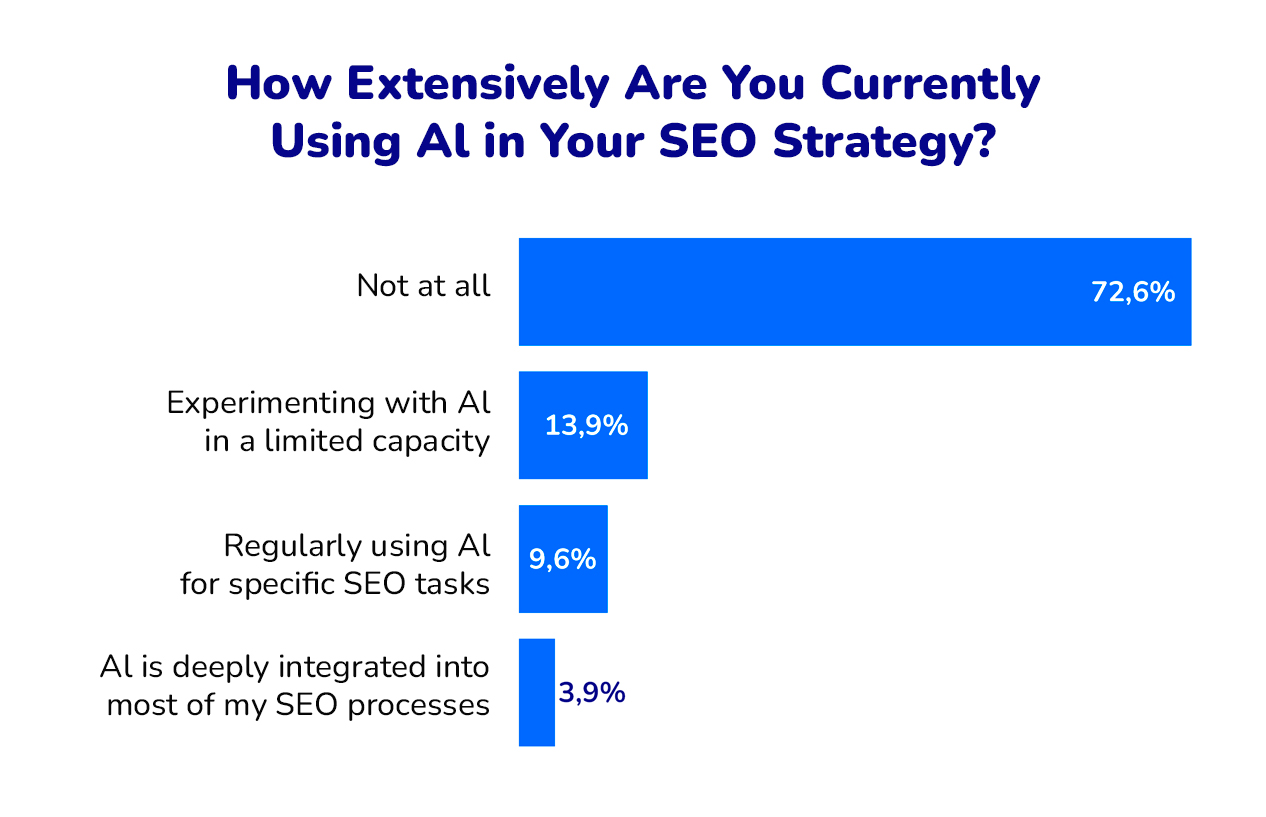 How Extensively Are You Currently Using AI in Your SEO Strategy?

Not at all
72,6%

Experimenting with AI in a limited capacity
13,9%

Regularly using AI for specific SEO tasks
9,6%

AI is deeply integrated into most of my SEO processes
3,9%